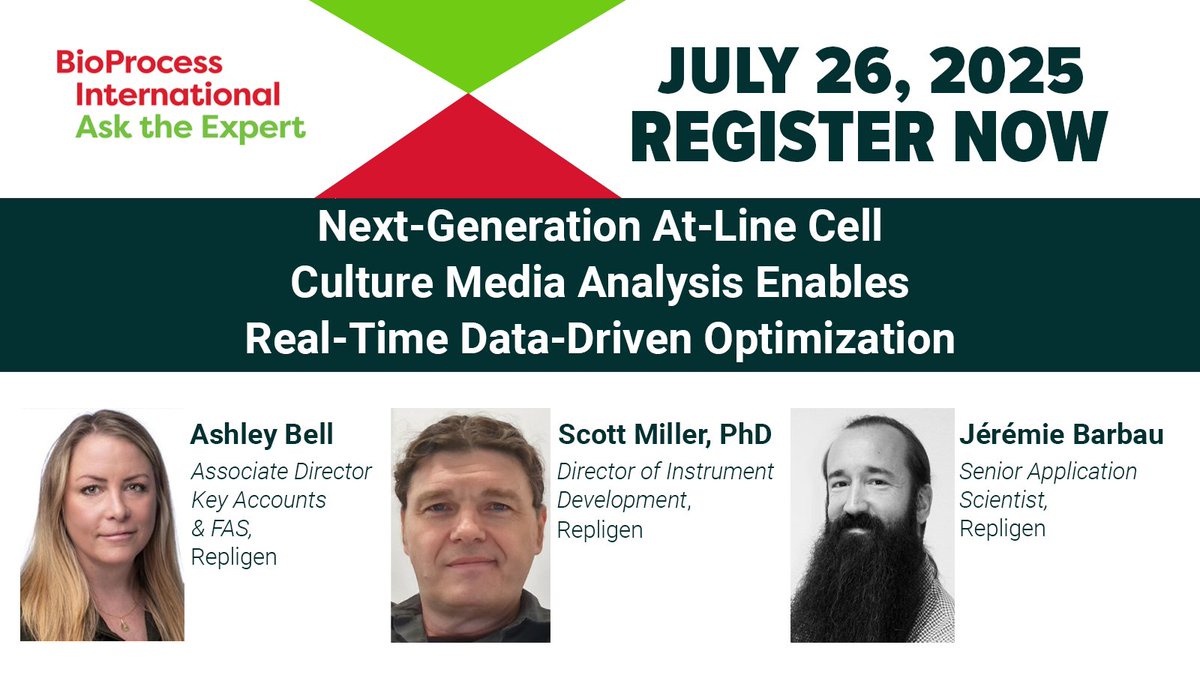 BioProcess International
Ask the Expert

JULY 26, 2025
REGISTER NOW

Next-Generation At-Line Cell Culture Media Analysis Enables Real-Time Data-Driven Optimization

Ashley Bell
Associate Director Key Accounts & FAS, Repligen

Scott Miller, PhD
Director of Instrument Development, Repligen

Jérémie Barbau
Senior Application Scientist, Repligen